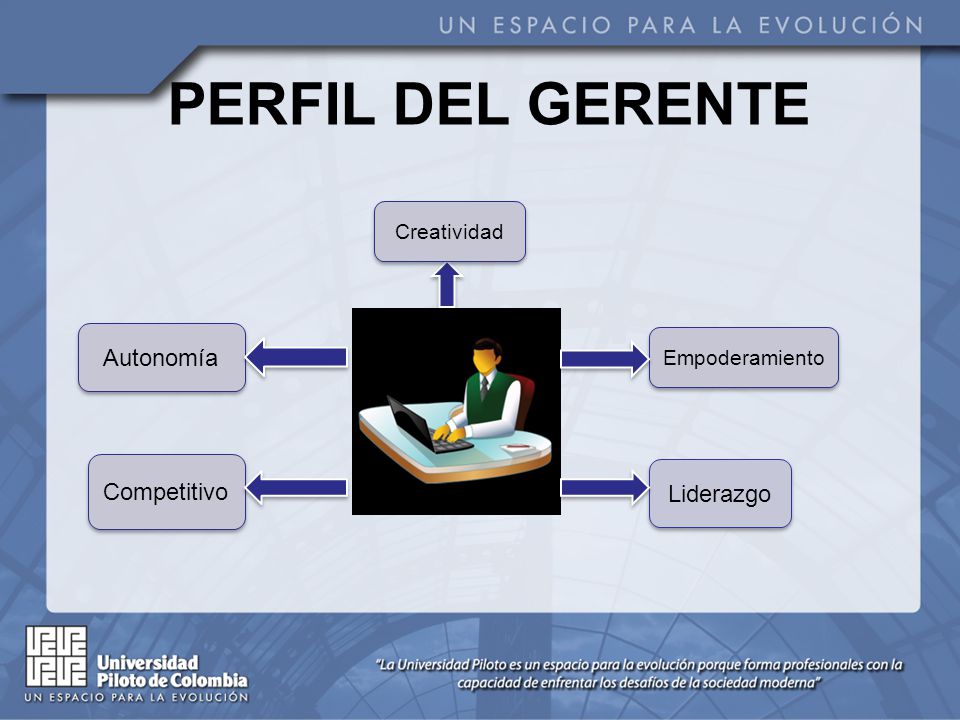 UN ESPACIO PARA LA EVOLUCIÓN

PERFIL DEL GERENTE

Creatividad

Autonomía

Empoderamiento

Competitivo

Liderazgo

Universidad Piloto de Colombia
UN ESPACIO PARA LA EVOLUCIÓN

"La Universidad Piloto es un espacio para la evolución porque forma profesionales con la capacidad de enfrentar los desafíos de la sociedad moderna"